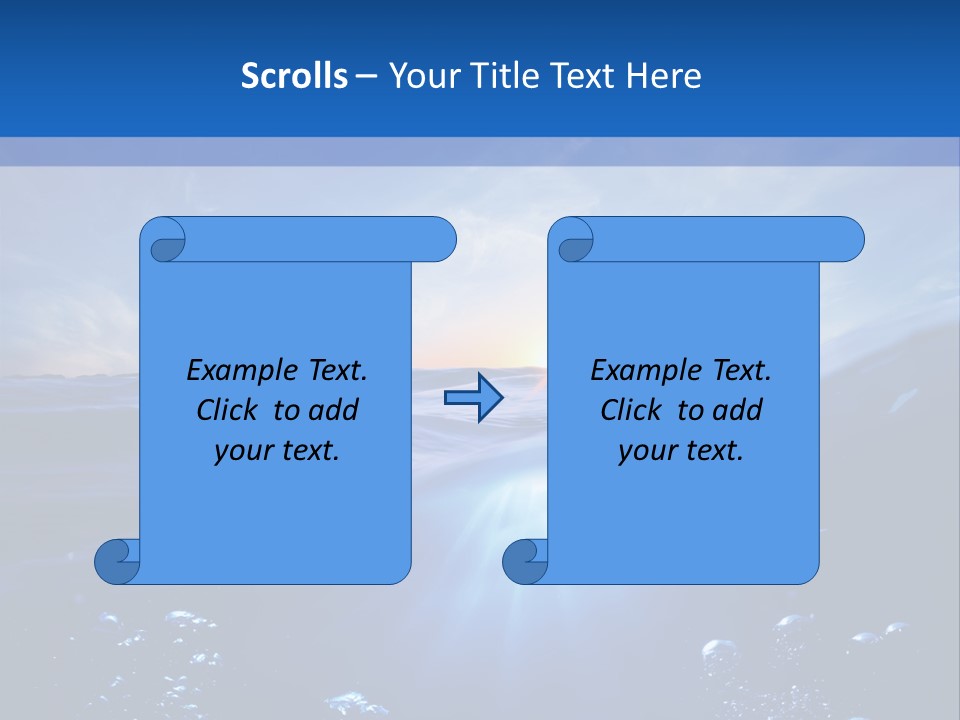 Scrolls – Your Title Text Here

Example Text. Click to add your text.

Example Text. Click to add your text.